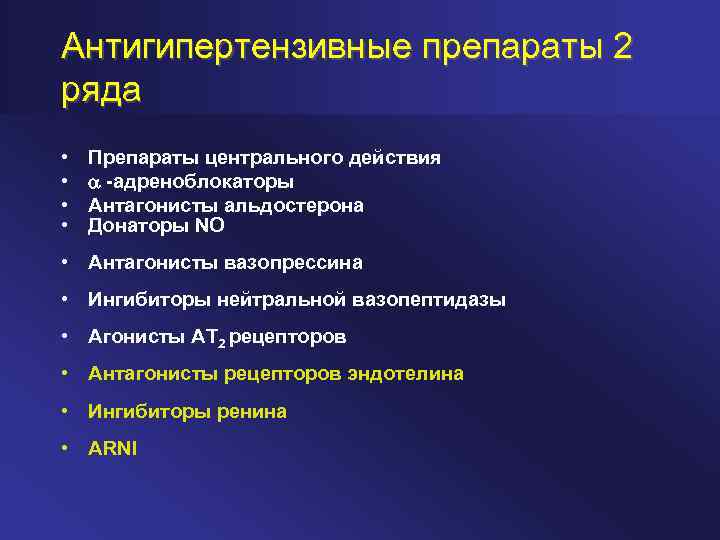 Антигипертензивные препараты 2 ряда

• Препараты центрального действия
• $\alpha$ -адреноблокаторы
• Антагонисты альдостерона
• Донаторы NO
• Антагонисты вазопрессина
• Ингибиторы нейтральной вазопептидазы
• Агонисты $AT_2$ рецепторов
• Антагонисты рецепторов эндотелина
• Ингибиторы ренина
• ARNI